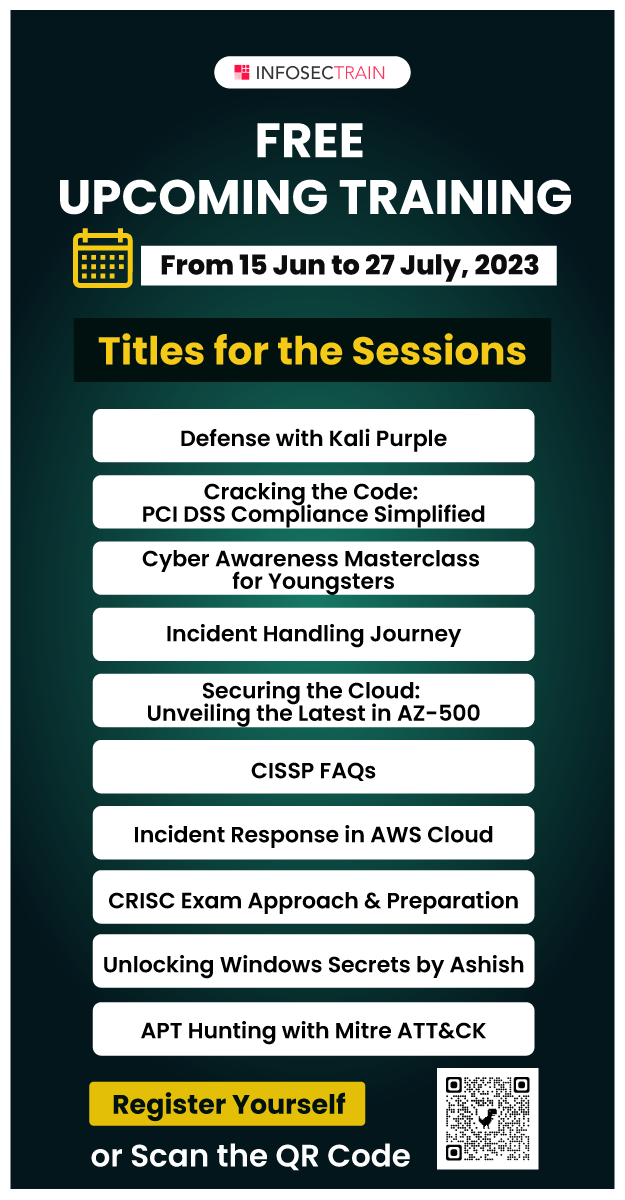 INFOSECTRAIN

FREE
UPCOMING TRAINING

From 15 Jun to 27 July, 2023

Titles for the Sessions

Defense with Kali Purple

Cracking the Code:
PCI DSS Compliance Simplified

Cyber Awareness Masterclass for Youngsters

Incident Handling Journey

Securing the Cloud:
Unveiling the Latest in AZ-500

CISSP FAQs

Incident Response in AWS Cloud

CRISC Exam Approach & Preparation

Unlocking Windows Secrets by Ashish

APT Hunting with Mitre ATT&CK

Register Yourself
or Scan the QR Code